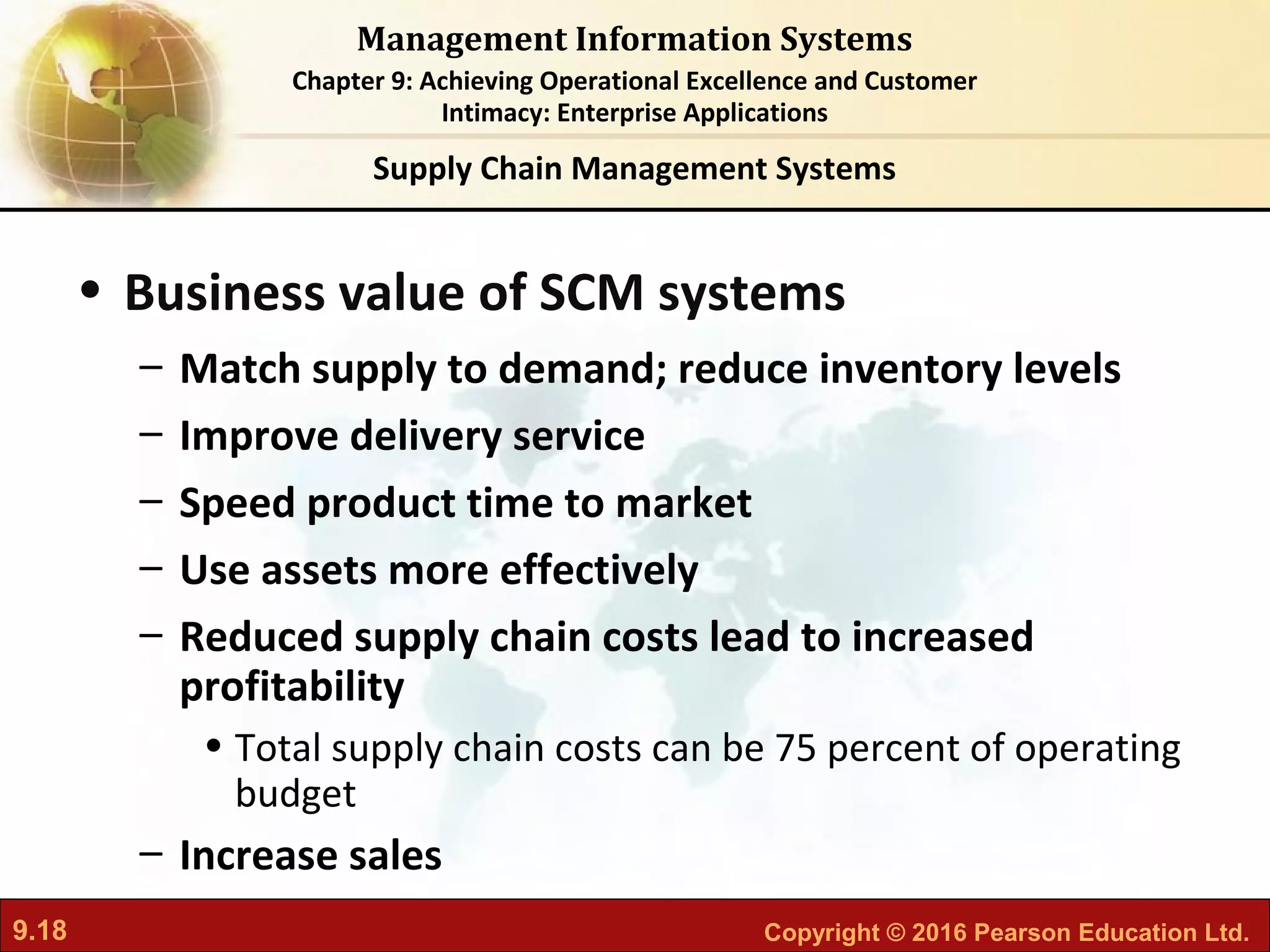 Management Information Systems

Chapter 9: Achieving Operational Excellence and Customer Intimacy: Enterprise Applications

Supply Chain Management Systems

• Business value of SCM systems
– Match supply to demand; reduce inventory levels
– Improve delivery service
– Speed product time to market
– Use assets more effectively
– Reduced supply chain costs lead to increased profitability
• Total supply chain costs can be 75 percent of operating budget
– Increase sales

9.18

Copyright © 2016 Pearson Education Ltd.